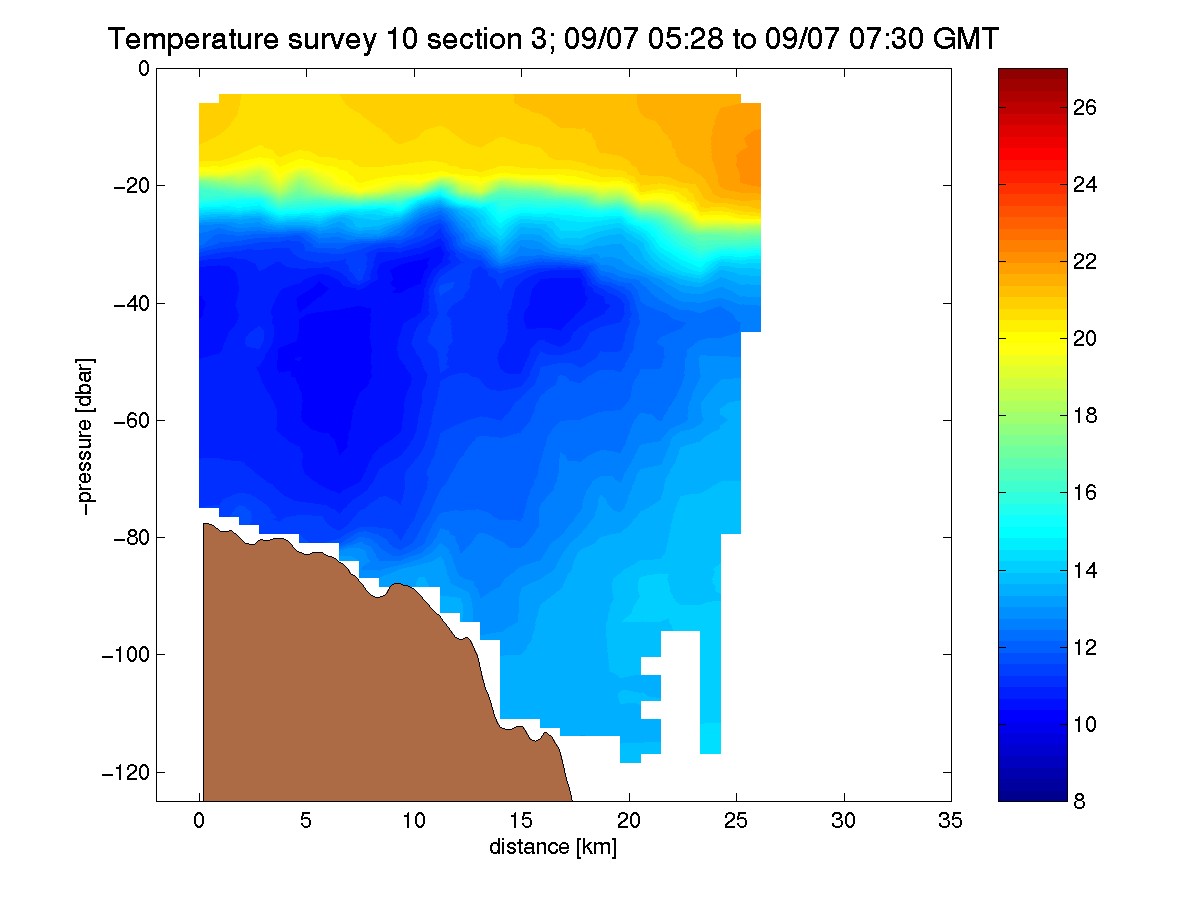 Temperature survey 10 section 3; 09/07 05:28 to 09/07 07:30 GMT

0
−20
−40
−60
−80
−100
−120

−pressure [dbar]

0
5
10
15
20
25
30
35

distance [km]

26
24
22
20
18
16
14
12
10
8